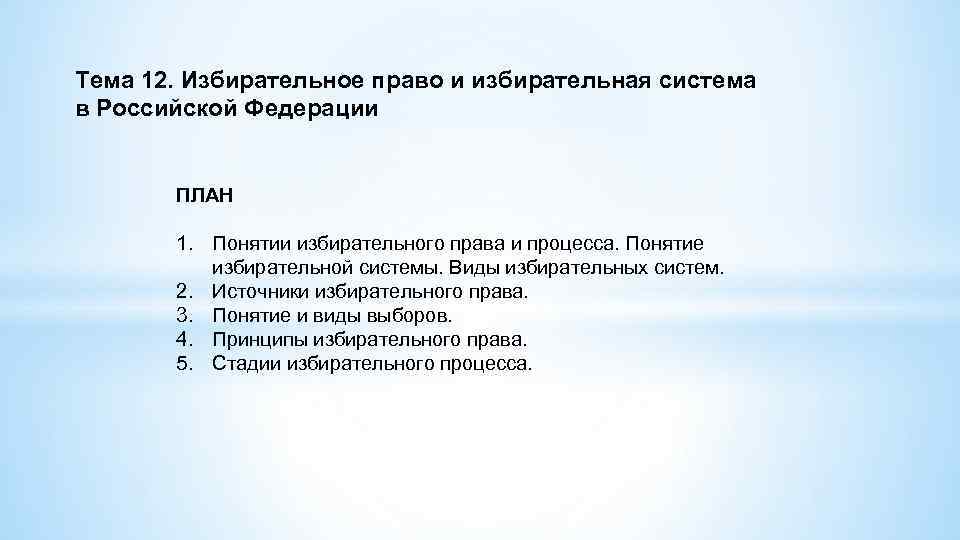 Тема 12. Избирательное право и избирательная система в Российской Федерации

ПЛАН

1. Понятии избирательного права и процесса. Понятие избирательной системы. Виды избирательных систем.
2. Источники избирательного права.
3. Понятие и виды выборов.
4. Принципы избирательного права.
5. Стадии избирательного процесса.